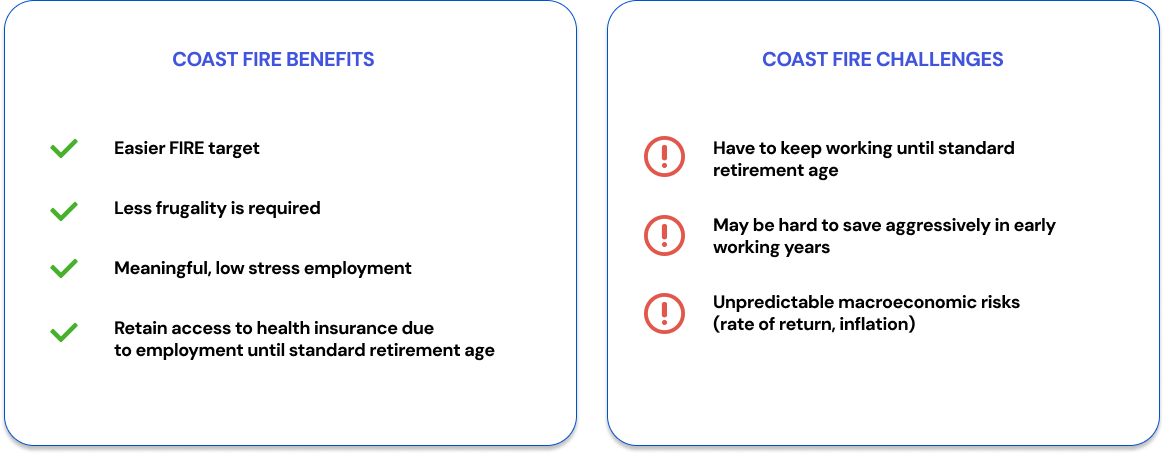 COAST FIRE BENEFITS

Easier FIRE target

Less frugality is required

Meaningful, low stress employment

Retain access to health insurance due to employment until standard retirement age

COAST FIRE CHALLENGES

Have to keep working until standard retirement age

May be hard to save aggressively in early working years

Unpredictable macroeconomic risks (rate of return, inflation)